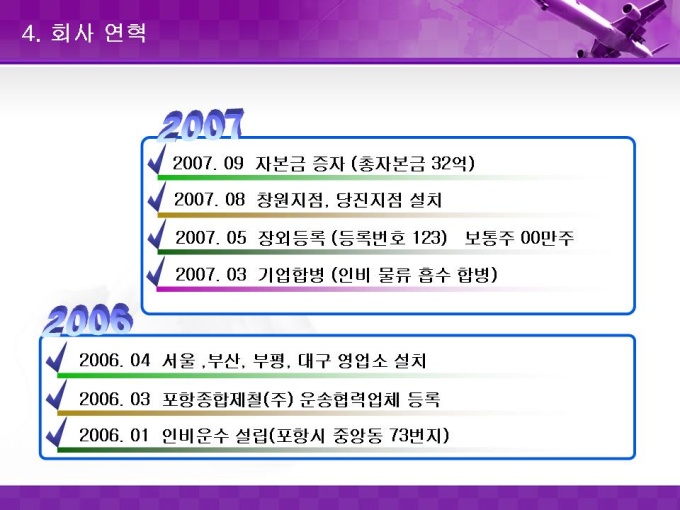 4. 회사 연혁

2007

2007. 09 자본금 증자 (총자본금 32억)

2007. 08 창원지점, 당진지점 설치

2007. 05 장외등록 (등록번호 123) 보통주 00만주

2007. 03 기업합병 (인비 물류 흡수 합병)

2006

2006. 04 서울 ,부산, 부평, 대구 영업소 설치

2006. 03 포항종합제철(주) 운송협력업체 등록

2006. 01 인비운수 설립(포항시 중앙동 73번지)